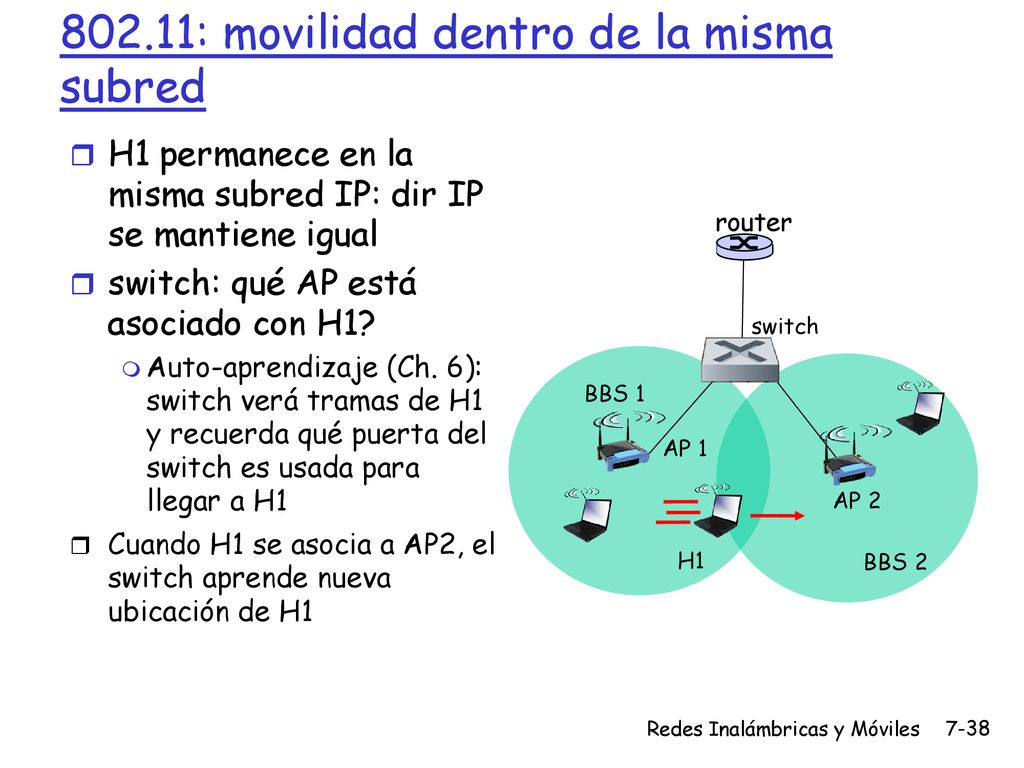 802.11: movilidad dentro de la misma subred

H1 permanece en la misma subred IP: dir IP se mantiene igual

switch: qué AP está asociado con H1?

Auto-aprendizaje (Ch. 6): switch verá tramas de H1 y recuerda qué puerta del switch es usada para llegar a H1

Cuando H1 se asocia a AP2, el switch aprende nueva ubicación de H1

router

switch

BBS 1

AP 1

AP 2

H1

BBS 2

Redes Inalámbricas y Móviles 7-38